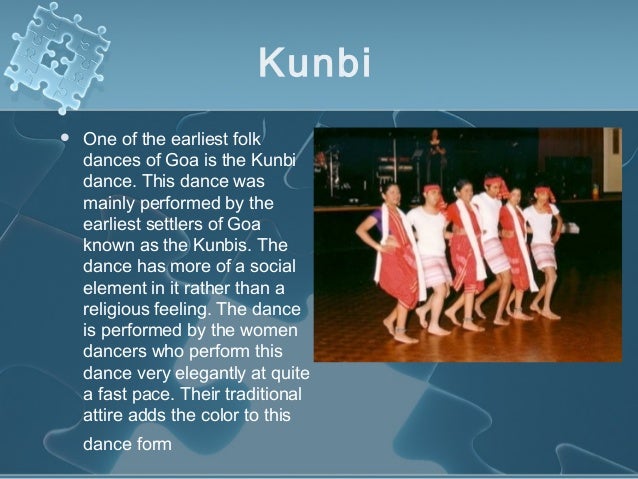 Kunbi

• One of the earliest folk dances of Goa is the Kunbi dance. This dance was mainly performed by the earliest settlers of Goa known as the Kunbis. The dance has more of a social element in it rather than a religious feeling. The dance is performed by the women dancers who perform this dance very elegantly at quite a fast pace. Their traditional attire adds the color to this dance form